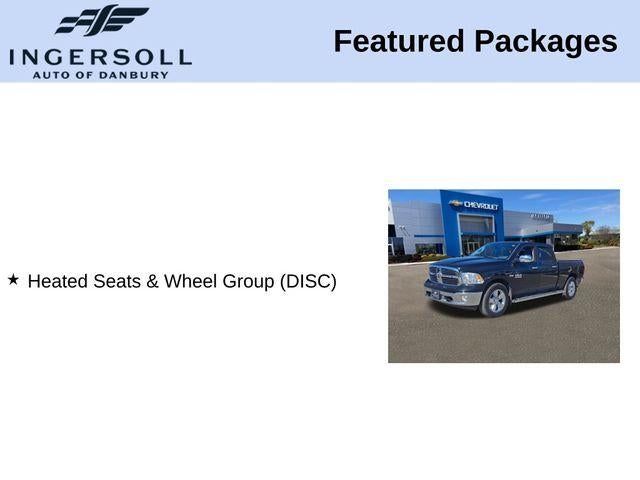 INGERSOLL
AUTO OF DANBURY

Featured Packages

★ Heated Seats & Wheel Group (DISC)

CHEVROLET